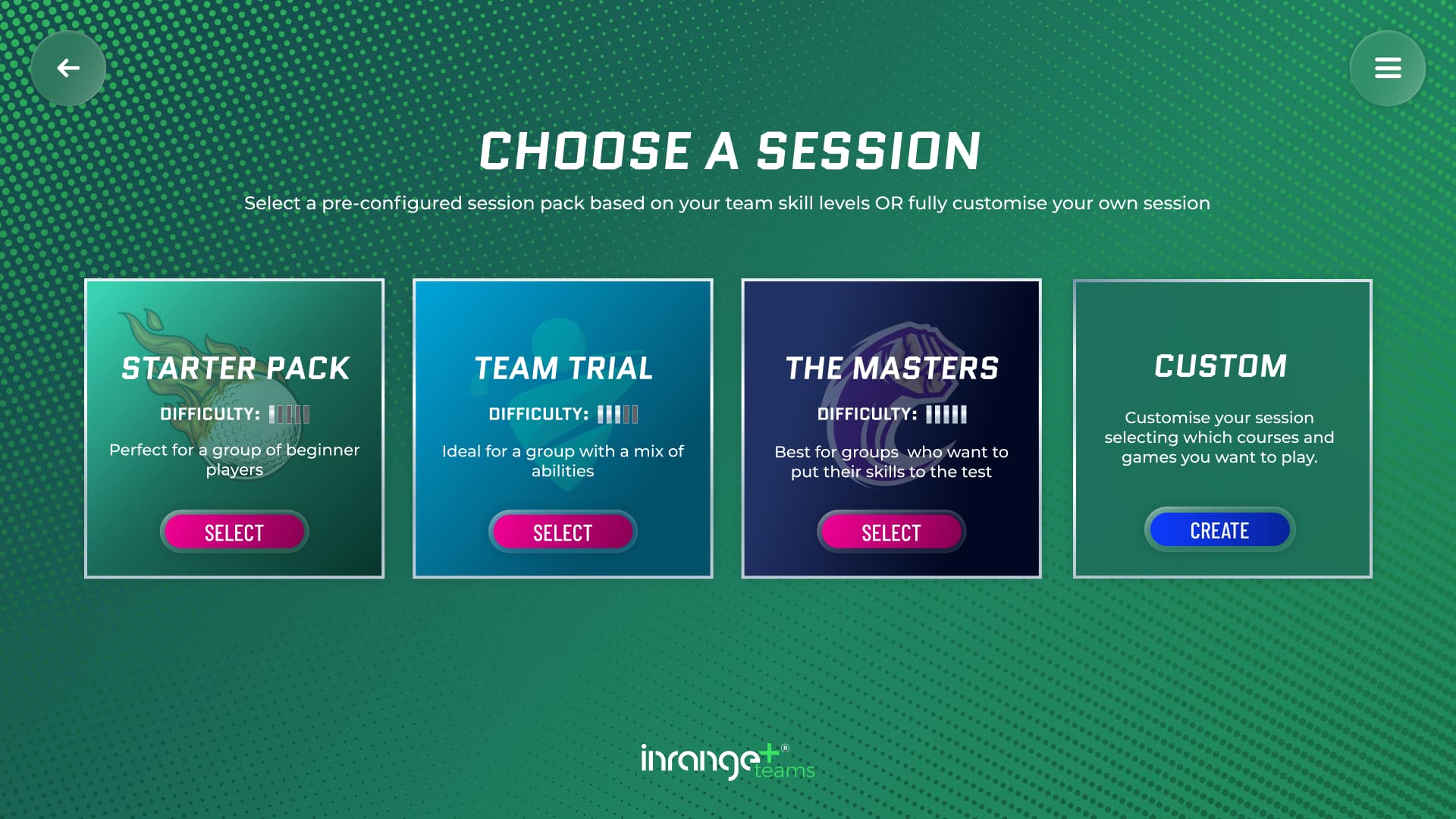 CHOOSE A SESSION

Select a pre-configured session pack based on your team skill levels OR fully customise your own session

STARTER PACK

DIFFICULTY:

Perfect for a group of beginner players

SELECT

TEAM TRIAL

DIFFICULTY:

Ideal for a group with a mix of abilities

SELECT

THE MASTERS

DIFFICULTY:

Best for groups who want to put their skills to the test

SELECT

CUSTOM

Customise your session selecting which courses and games you want to play.

CREATE

inrange+® teams